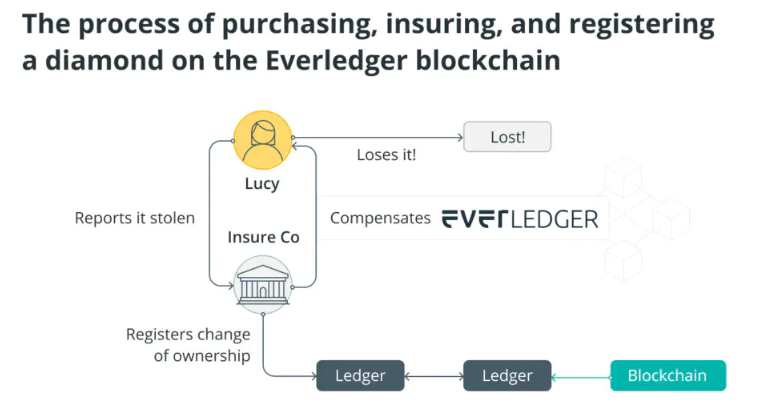 The process of purchasing, insuring, and registering a diamond on the Everledger blockchain

Lucy

Loses it!

Lost!

Reports it stolen

Compensates EVERLEDGER

Insure Co

Registers change of ownership

Ledger

Ledger

Blockchain